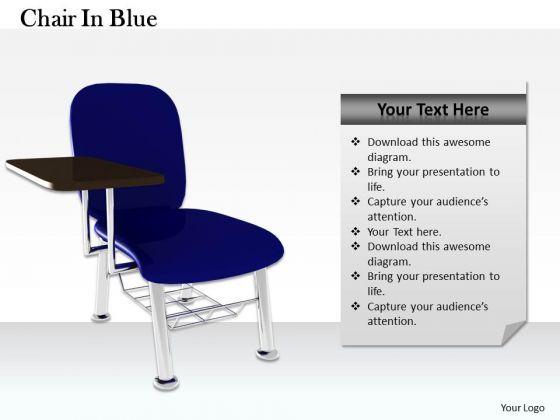 Chair In Blue

Your Text Here

❖ Download this awesome diagram.
❖ Bring your presentation to life.
❖ Capture your audience's attention.
❖ Your Text here.
❖ Download this awesome diagram.
❖ Bring your presentation to life.
❖ Capture your audience's attention.

Your Logo